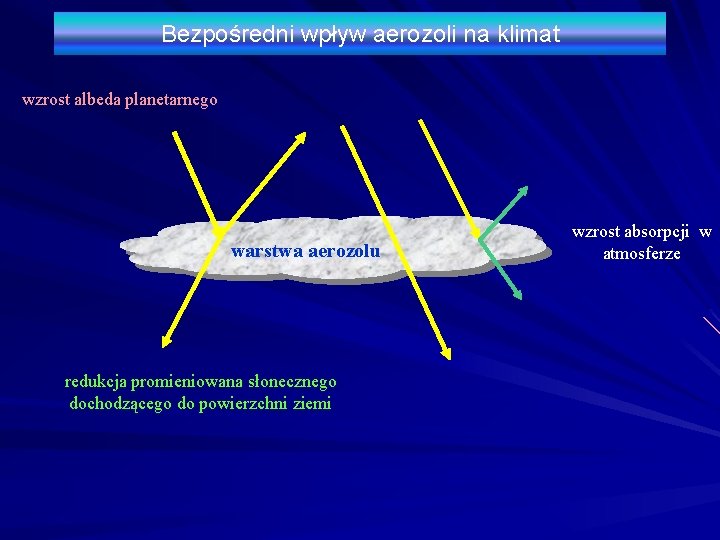 Bezpośredni wpływ aerozoli na klimat

wzrost albeda planetarnego

warstwa aerozolu

wzrost absorpcji w atmosferze

redukcja promieniowana słonecznego dochodzącego do powierzchni ziemi